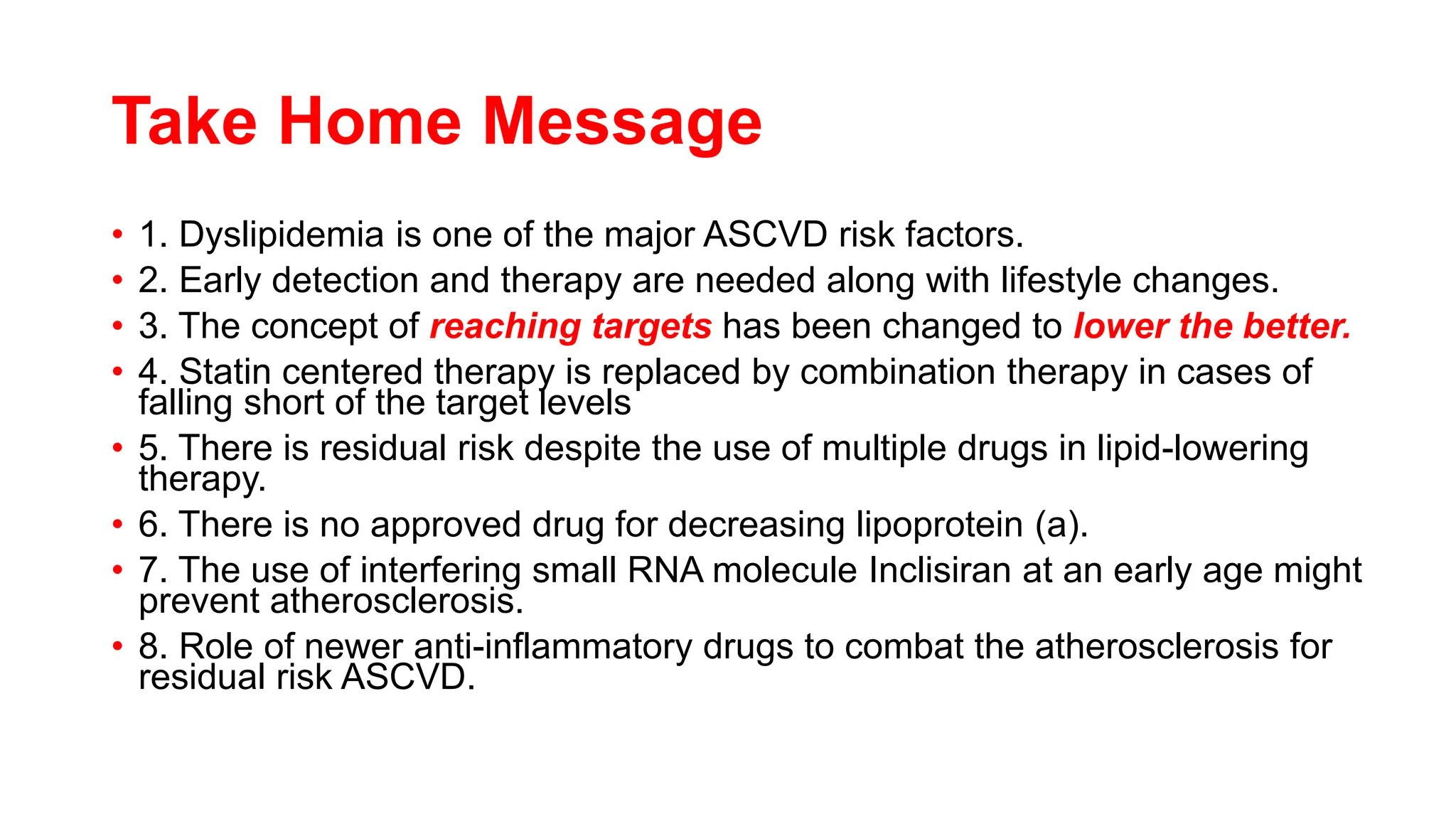 Take Home Message

• 1. Dyslipidemia is one of the major ASCVD risk factors.
• 2. Early detection and therapy are needed along with lifestyle changes.
• 3. The concept of reaching targets has been changed to lower the better.
• 4. Statin centered therapy is replaced by combination therapy in cases of falling short of the target levels
• 5. There is residual risk despite the use of multiple drugs in lipid-lowering therapy.
• 6. There is no approved drug for decreasing lipoprotein (a).
• 7. The use of interfering small RNA molecule Inclisiran at an early age might prevent atherosclerosis.
• 8. Role of newer anti-inflammatory drugs to combat the atherosclerosis for residual risk ASCVD.